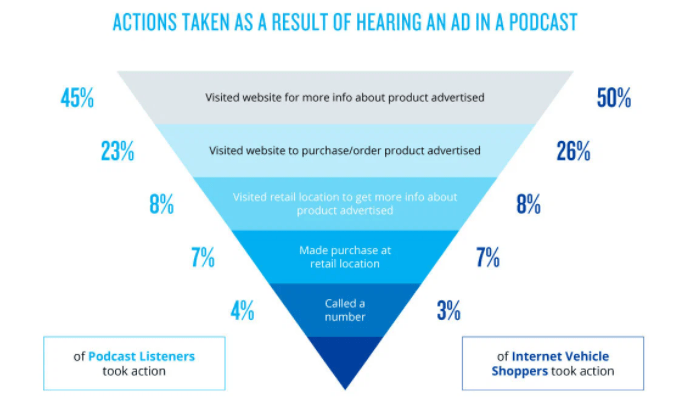 ACTIONS TAKEN AS A RESULT OF HEARING AN AD IN A PODCAST

45%
Visited website for more info about product advertised
50%

23%
Visited website to purchase/order product advertised
26%

8%
Visited retail location to get more info about product advertised
8%

7%
Made purchase at retail location
7%

4%
Called a number
3%

of Podcast Listeners took action

of Internet Vehicle Shoppers took action